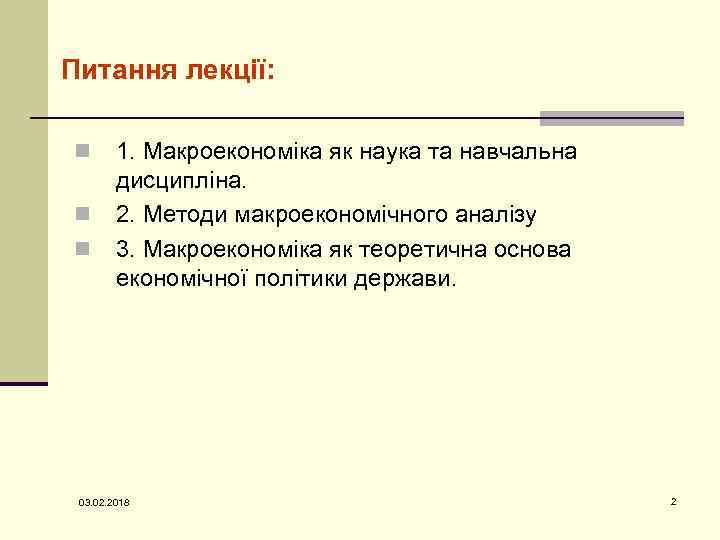 Питання лекції:

1. Макроекономіка як наука та навчальна дисципліна.

2. Методи макроекономічного аналізу

3. Макроекономіка як теоретична основа економічної політики держави.

03.02.2018

2